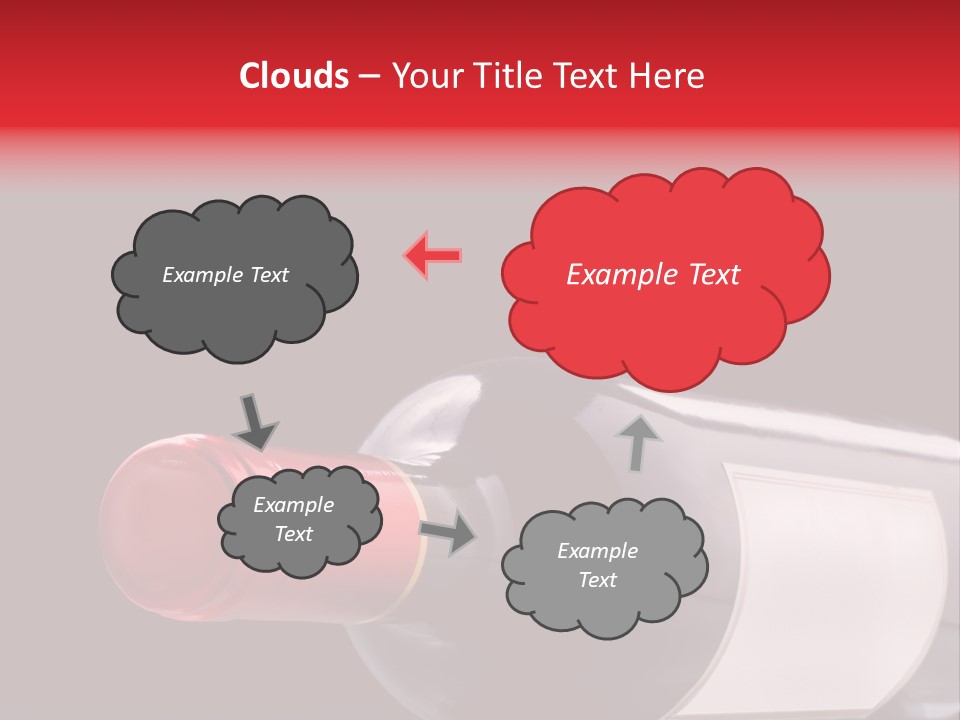 Clouds – Your Title Text Here

Example Text

Example Text

Example Text

Example Text